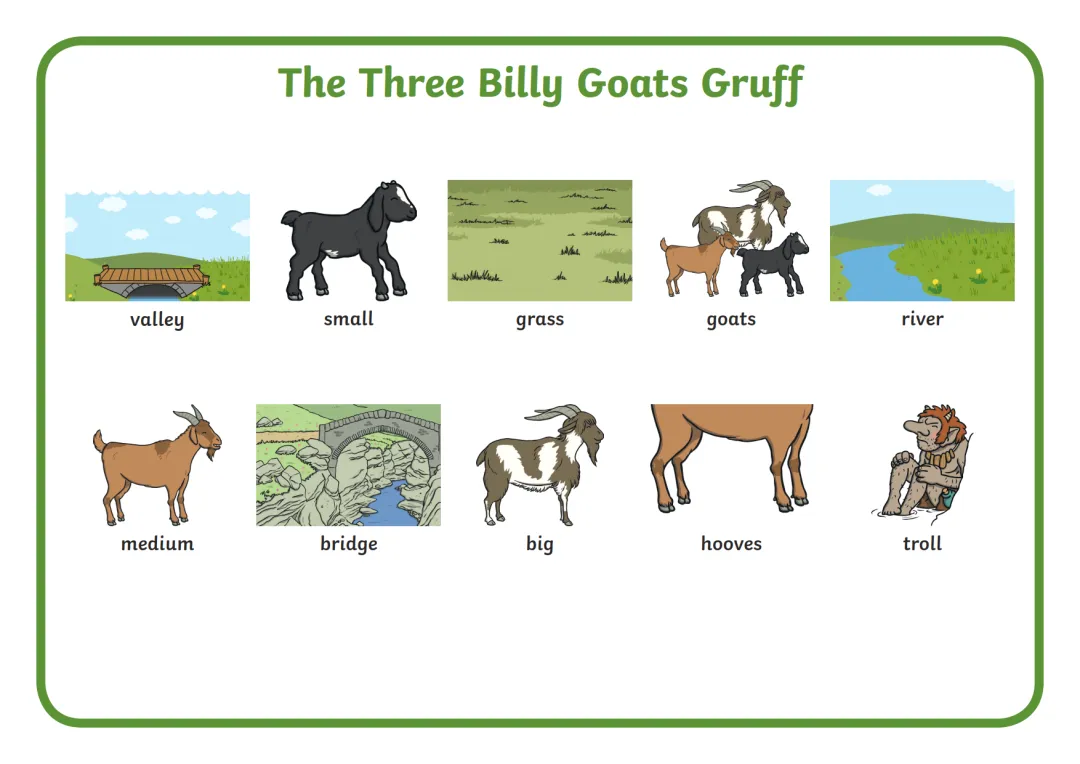 The Three Billy Goats Gruff

valley

small

grass

goats

river

medium

bridge

big

hooves

troll